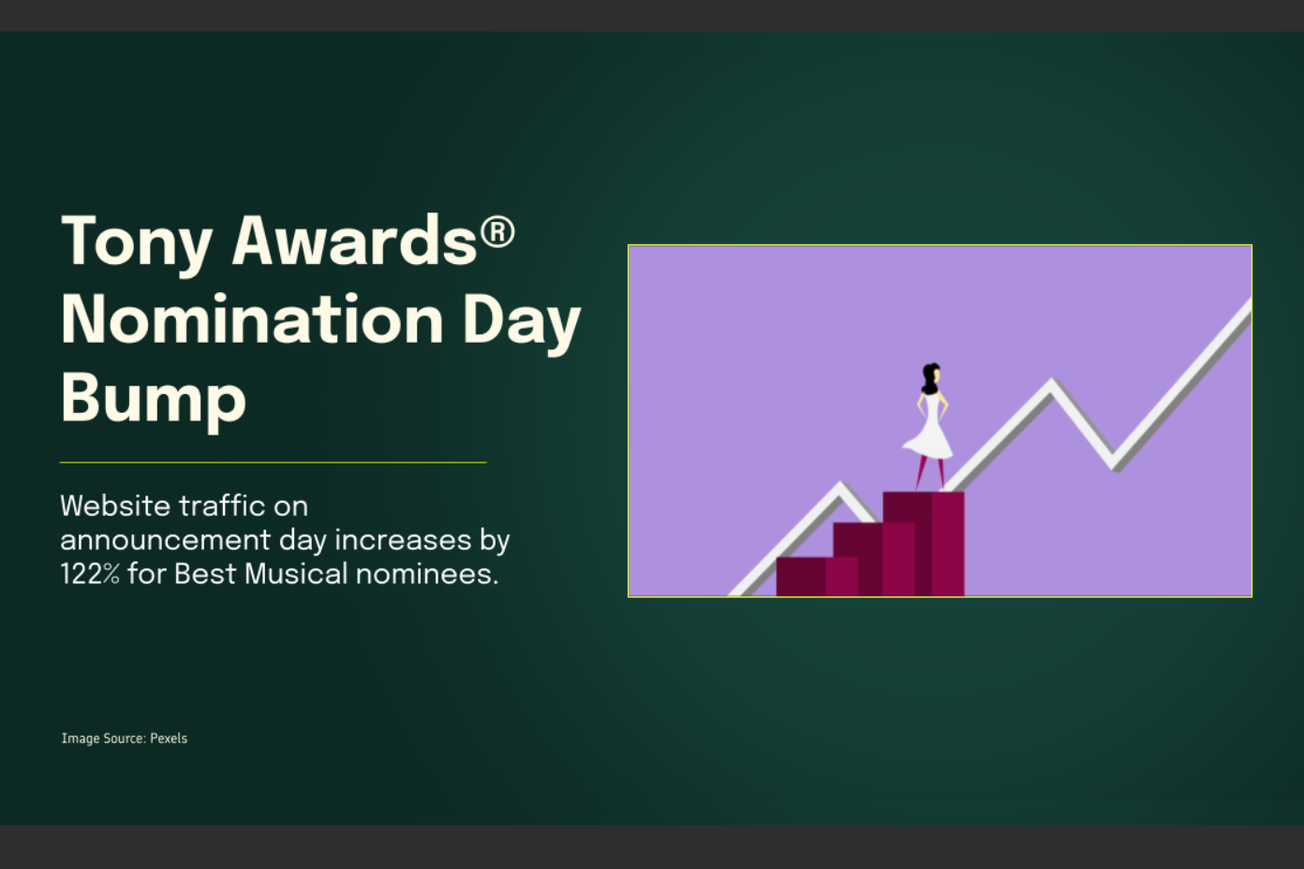 Tony Awards® Nomination Day Bump

Website traffic on announcement day increases by 122% for Best Musical nominees.

Image Source: Pexels